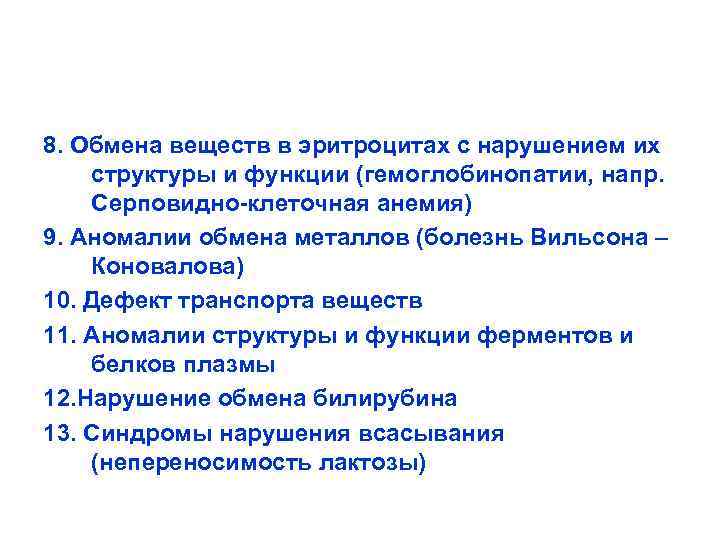 8. Обмена веществ в эритроцитах с нарушением их структуры и функции (гемоглобинопатии, напр. Серповидно-клеточная анемия)

9. Аномалии обмена металлов (болезнь Вильсона – Коновалова)

10. Дефект транспорта веществ

11. Аномалии структуры и функции ферментов и белков плазмы

12.Нарушение обмена билирубина

13. Синдромы нарушения всасывания (непереносимость лактозы)